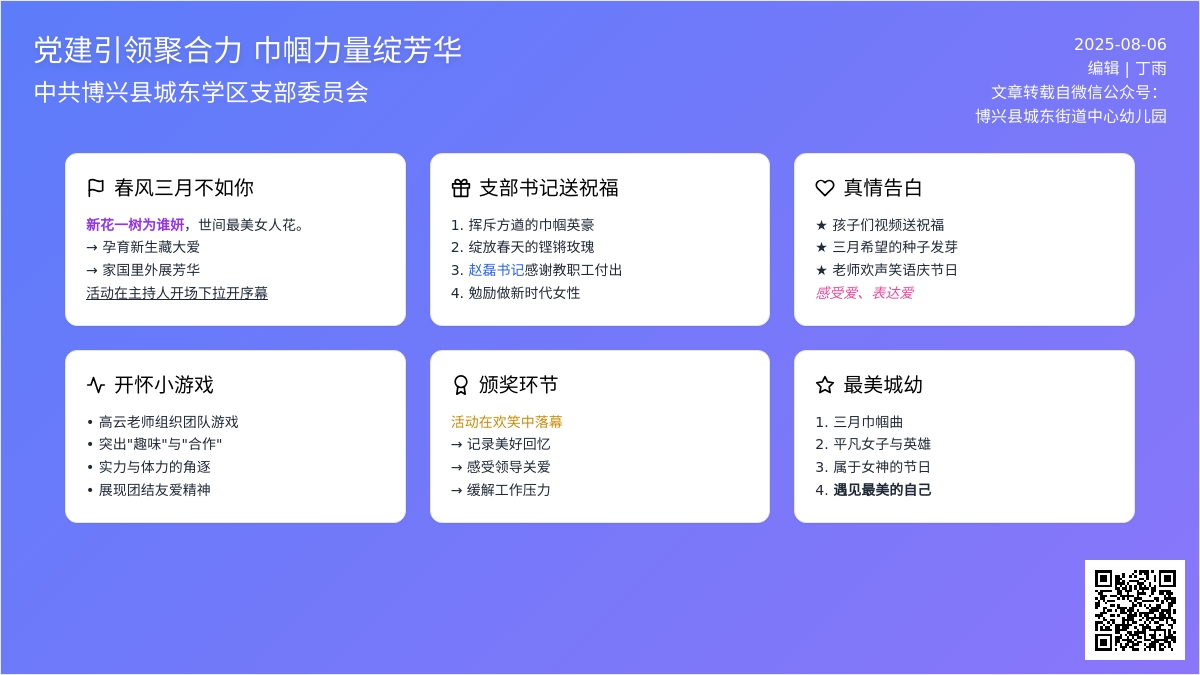 党建引领聚合力 巾帼力量绽芳华
中共博兴县城东学区支部委员会

2025-08-06
编辑 | 丁雨
文章转载自微信公众号：
博兴县城东街道中心幼儿园

春风三月不如你
新花一树为谁妍，世间最美女人花。
→ 孕育新生藏大爱
→ 家国里外展芳华
活动在主持人开场下拉开序幕

支部书记送祝福
1. 挥斥方遒的巾帼英豪
2. 绽放春天的铿锵玫瑰
3. 赵磊书记感谢教职工付出
4. 勉励做新时代女性

真情告白
★ 孩子们视频送祝福
★ 三月希望的种子发芽
★ 老师欢声笑语庆节日
感受爱、表达爱

开怀小游戏
• 高云老师组织团队游戏
• 突出"趣味"与"合作"
• 实力与体力的角逐
• 展现团结友爱精神

颁奖环节
活动在欢笑中落幕
→ 记录美好回忆
→ 感受领导关爱
→ 缓解工作压力

最美城幼
1. 三月巾帼曲
2. 平凡女子与英雄
3. 属于女神的节日
4. 遇见最美的自己